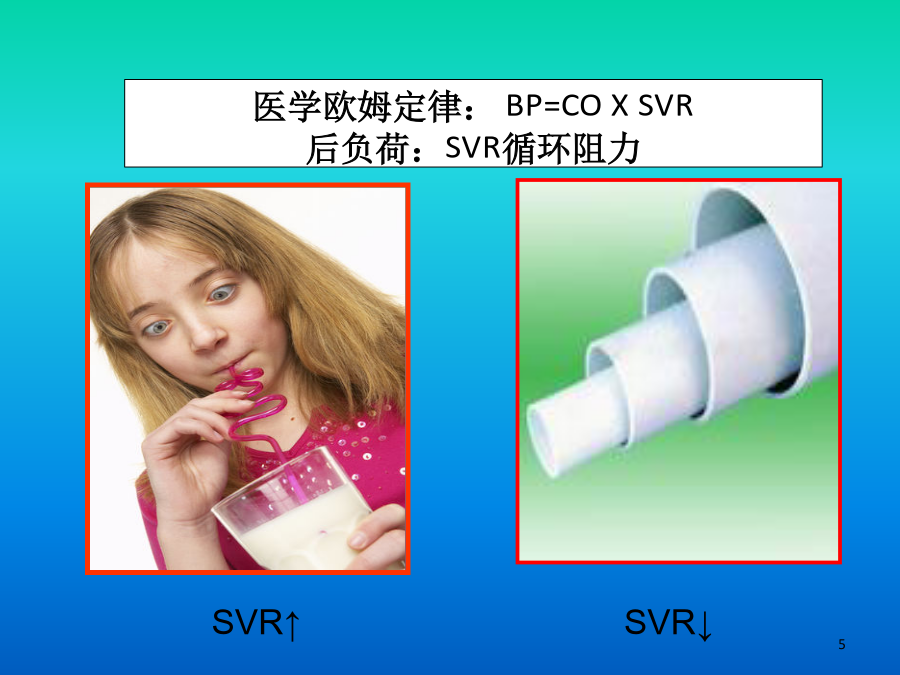 医学欧姆定律： BP=CO X SVR
后负荷：SVR循环阻力

SVR↑

SVR↓

5